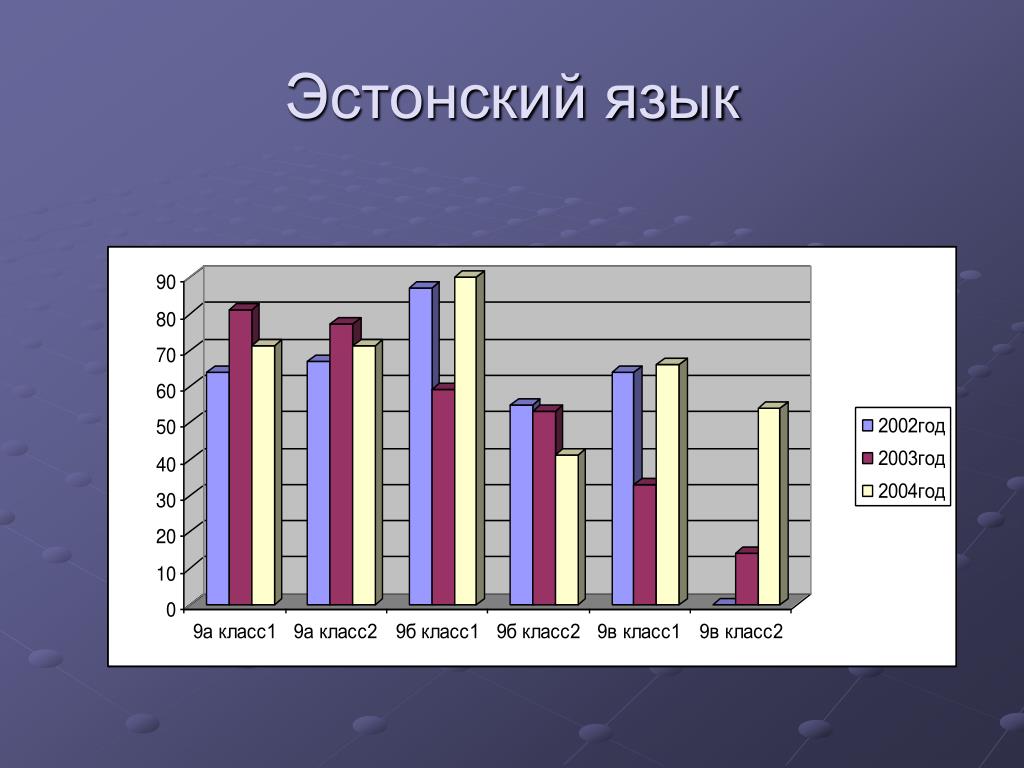 Эстонский язык

90
80
70
60
50
40
30
20
10
0

9а класс1 9а класс2 9б класс1 9б класс2 9в класс1 9в класс2

2002год
2003год
2004год